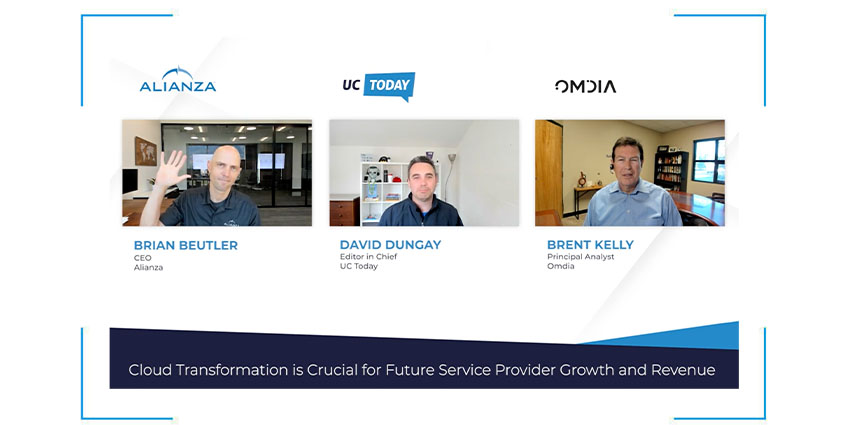 ALIANZA

UC TODAY

OMDIA

BRIAN BEUTLER
CEO
Alianza

DAVID DUNGAY
Editor in Chief
UC Today

BRENT KELLY
Principal Analyst
Omdia

Cloud Transformation is Crucial for Future Service Provider Growth and Revenue